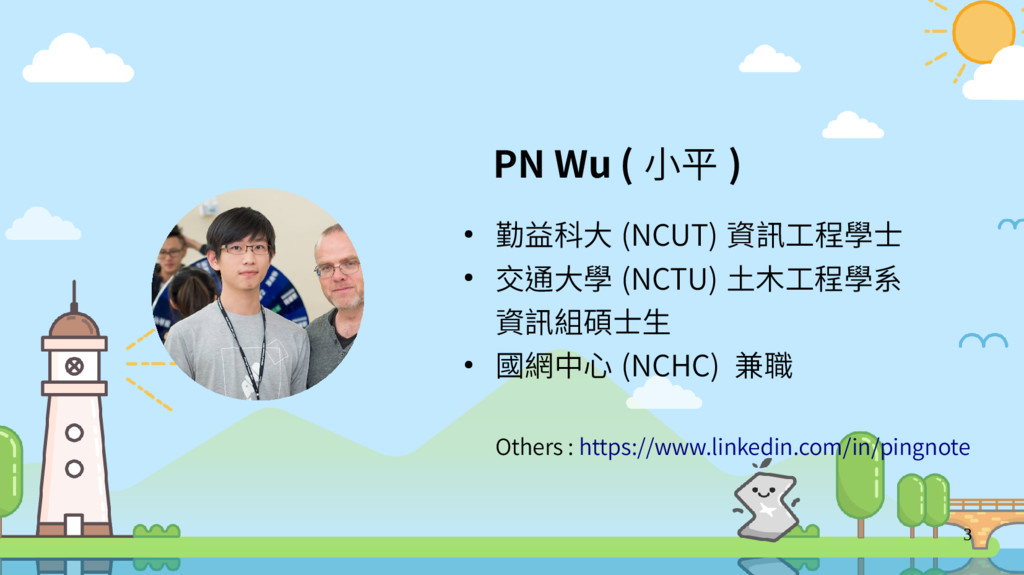 PN Wu ( 小平 )

• 勤益科大 (NCUT) 資訊工程學士
• 交通大學 (NCTU) 土木工程學系 資訊組碩士生
• 國網中心 (NCHC) 兼職

Others : https://www.linkedin.com/in/pingnote

3